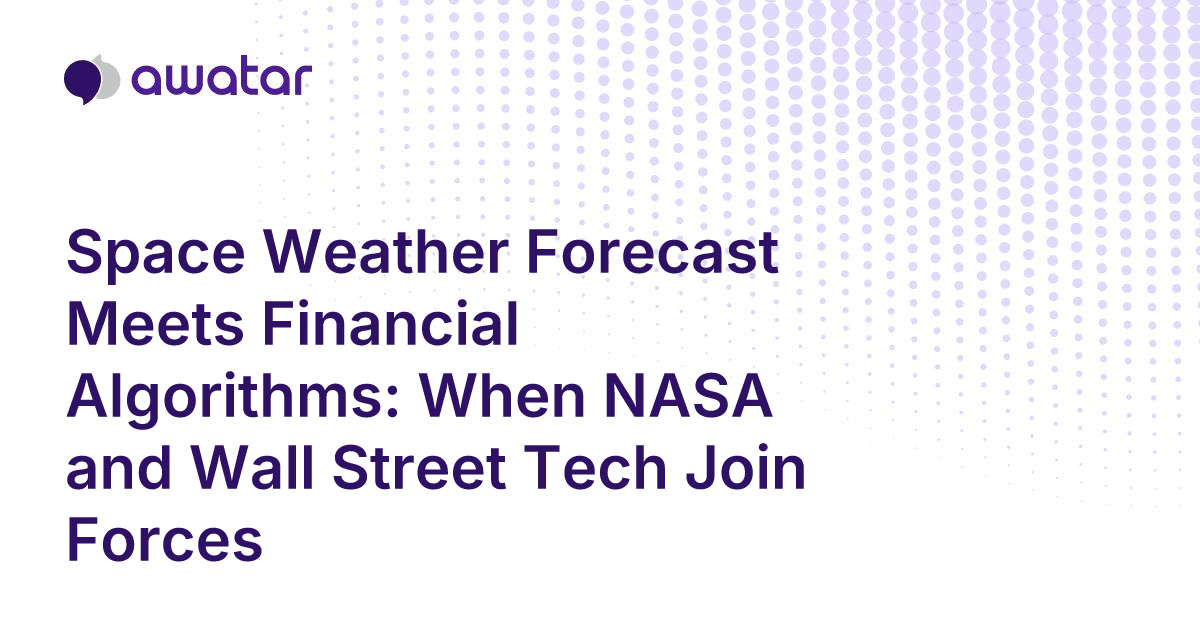 awatar

Space Weather Forecast Meets Financial Algorithms: When NASA and Wall Street Tech Join Forces